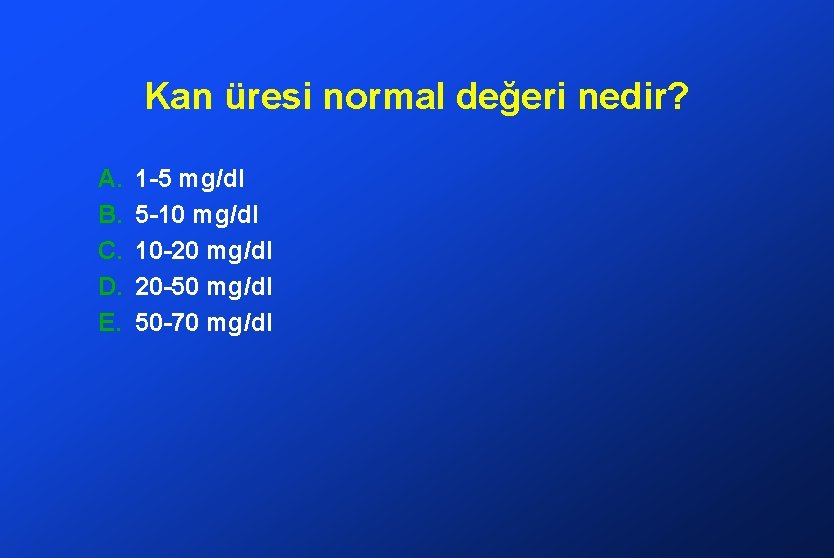 Kan üresi normal değeri nedir?

A. 1-5 mg/dl
B. 5-10 mg/dl
C. 10-20 mg/dl
D. 20-50 mg/dl
E. 50-70 mg/dl